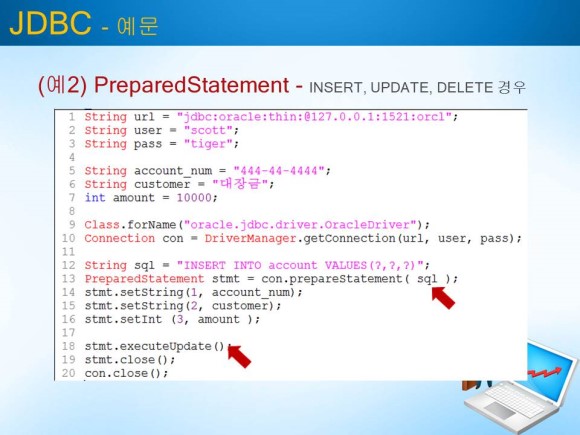 JDBC - 예문

(예2) PreparedStatement - INSERT, UPDATE, DELETE 경우

1 String url = "jdbc:oracle:thin:@127.0.0.1:1521:orcl";
2 String user = "scott";
3 String pass = "tiger";
4
5 String account_num = "444-44-4444";
6 String customer = "대장금";
7 int amount = 10000;
8
9 Class.forName("oracle.jdbc.driver.OracleDriver");
10 Connection con = DriverManager.getConnection(url, user, pass);
11
12 String sql = "INSERT INTO account VALUES(?,?,?)";
13 PreparedStatement stmt = con.prepareStatement( sql );
14 stmt.setString(1, account_num);
15 stmt.setString(2, customer);
16 stmt.setInt (3, amount );
17
18 stmt.executeUpdate();
19 stmt.close();
20 con.close();